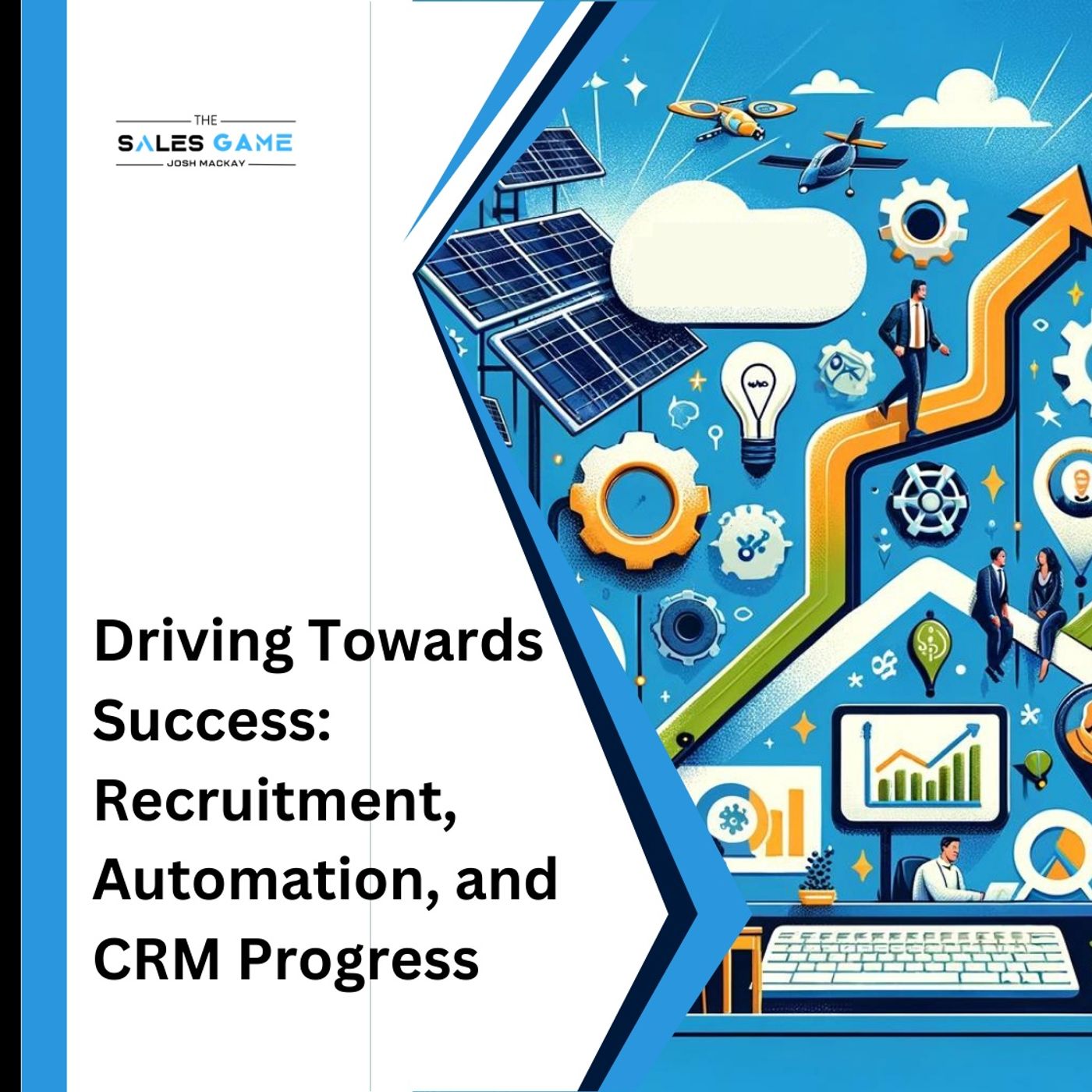 THE
SALES GAME
JOSH MACKAY

Driving Towards Success: Recruitment, Automation, and CRM Progress